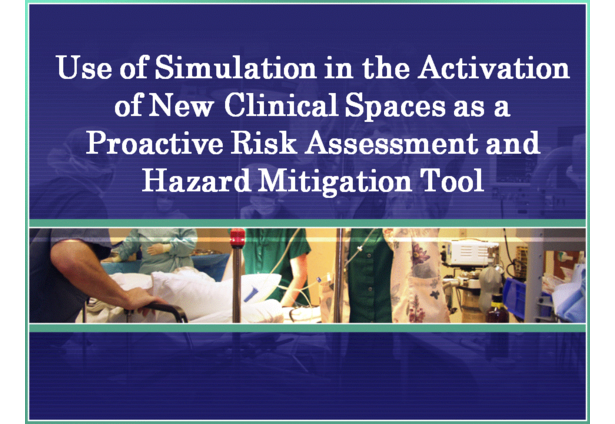 Use of Simulation in the Activation of New Clinical Spaces as a Proactive Risk Assessment and Hazard Mitigation Tool